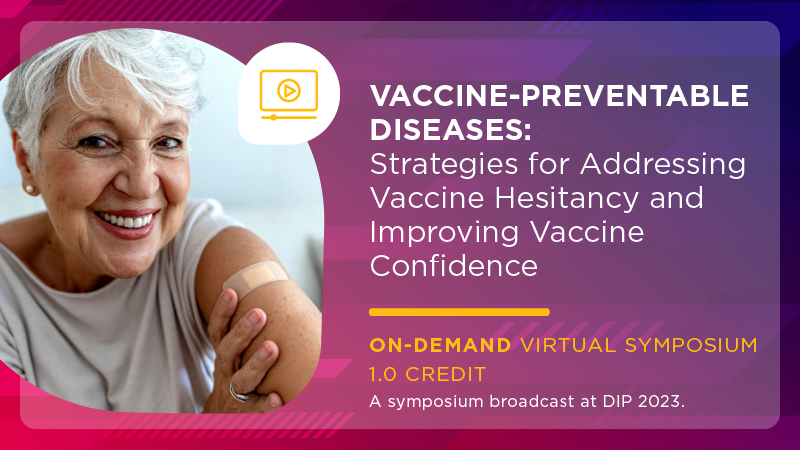 VACCINE-PREVENTABLE DISEASES: Strategies for Addressing Vaccine Hesitancy and Improving Vaccine Confidence

ON-DEMAND VIRTUAL SYMPOSIUM
1.0 CREDIT
A symposium broadcast at DIP 2023.